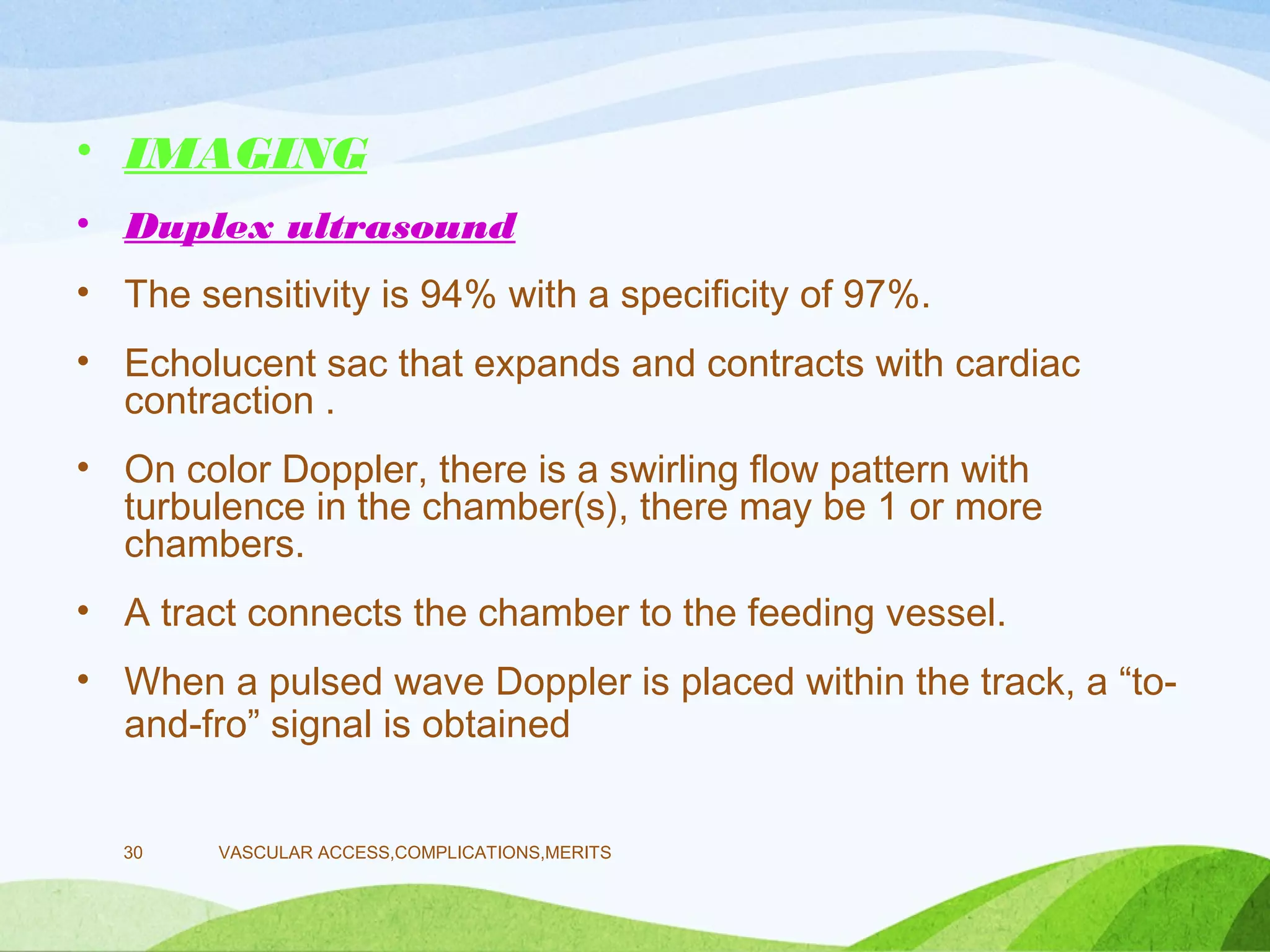 • IMAGING

• Duplex ultrasound

• The sensitivity is 94% with a specificity of 97%.

• Echolucent sac that expands and contracts with cardiac contraction .

• On color Doppler, there is a swirling flow pattern with turbulence in the chamber(s), there may be 1 or more chambers.

• A tract connects the chamber to the feeding vessel.

• When a pulsed wave Doppler is placed within the track, a “to-and-fro” signal is obtained

30 VASCULAR ACCESS,COMPLICATIONS,MERITS